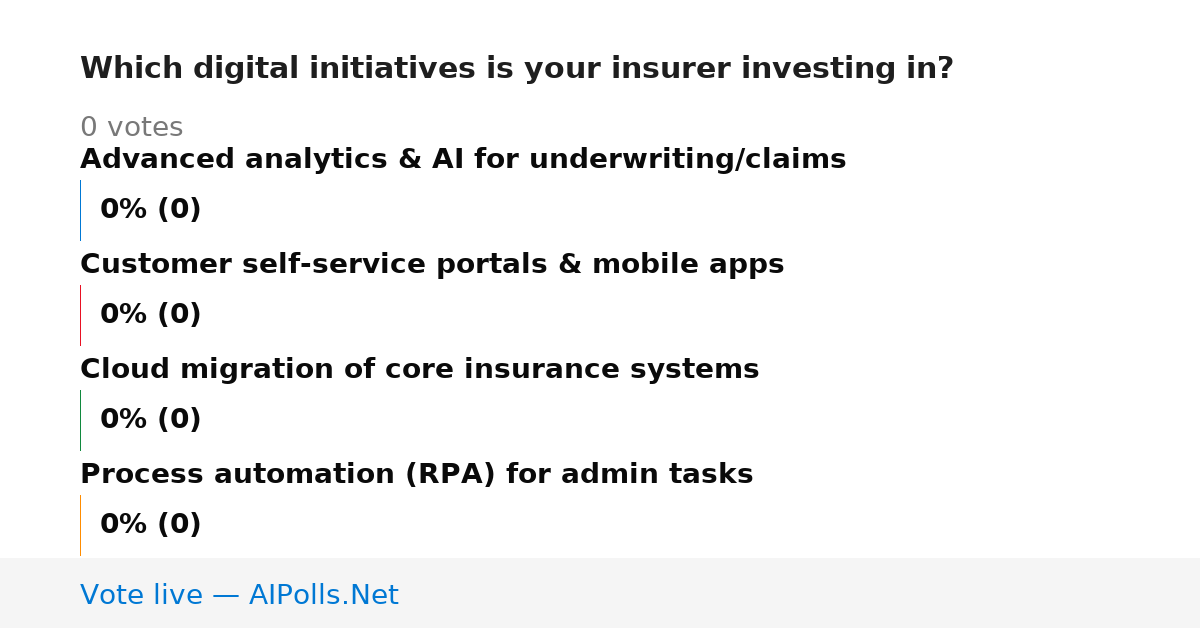 Which digital initiatives is your insurer investing in?

0 votes

Advanced analytics & AI for underwriting/claims

0% (0)

Customer self-service portals & mobile apps

0% (0)

Cloud migration of core insurance systems

0% (0)

Process automation (RPA) for admin tasks

0% (0)

Vote live — AIPolls.Net